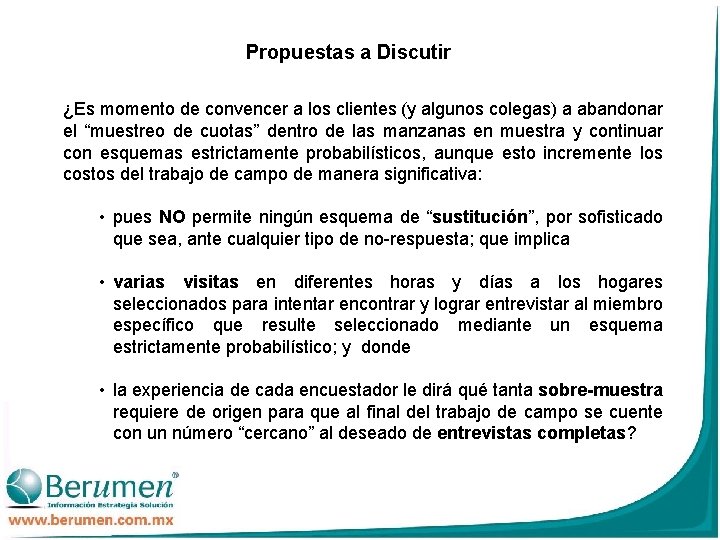 Propuestas a Discutir

¿Es momento de convencer a los clientes (y algunos colegas) a abandonar el “muestreo de cuotas” dentro de las manzanas en muestra y continuar con esquemas estrictamente probabilísticos, aunque esto incremente los costos del trabajo de campo de manera significativa:

• pues NO permite ningún esquema de “sustitución”, por sofisticado que sea, ante cualquier tipo de no-respuesta; que implica

• varias visitas en diferentes horas y días a los hogares seleccionados para intentar encontrar y lograr entrevistar al miembro específico que resulte seleccionado mediante un esquema estrictamente probabilístico; y donde

• la experiencia de cada encuestador le dirá qué tanta sobre-muestra requiere de origen para que al final del trabajo de campo se cuente con un número “cercano” al deseado de entrevistas completas?

Berumen®
Información Estrategia Solución
www.berumen.com.mx